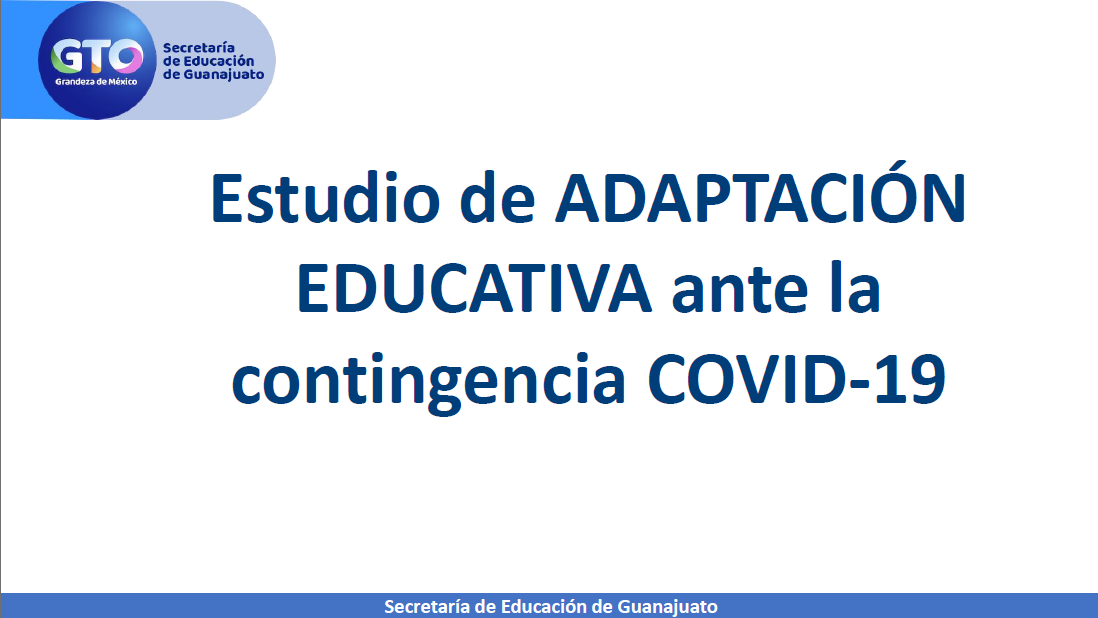 GTO
Grandeza de México
Secretaría de Educación de Guanajuato

Estudio de ADAPTACIÓN EDUCATIVA ante la contingencia COVID-19

Secretaría de Educación de Guanajuato